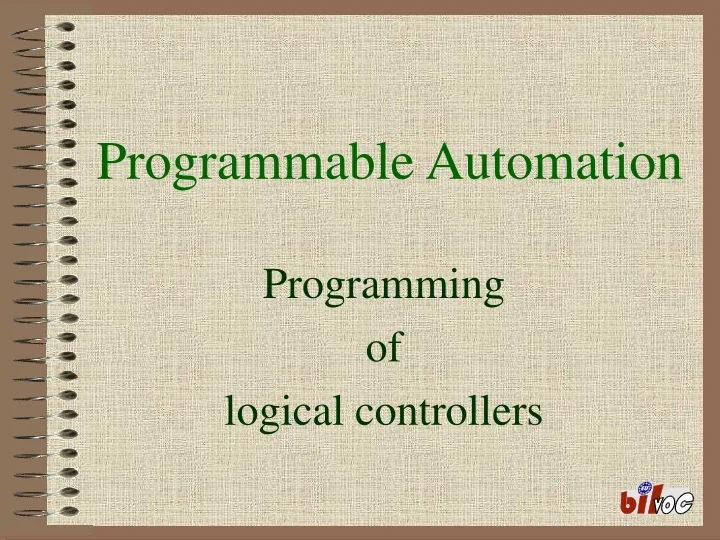 Programmable Automation

Programming
of
logical controllers

bilvoc